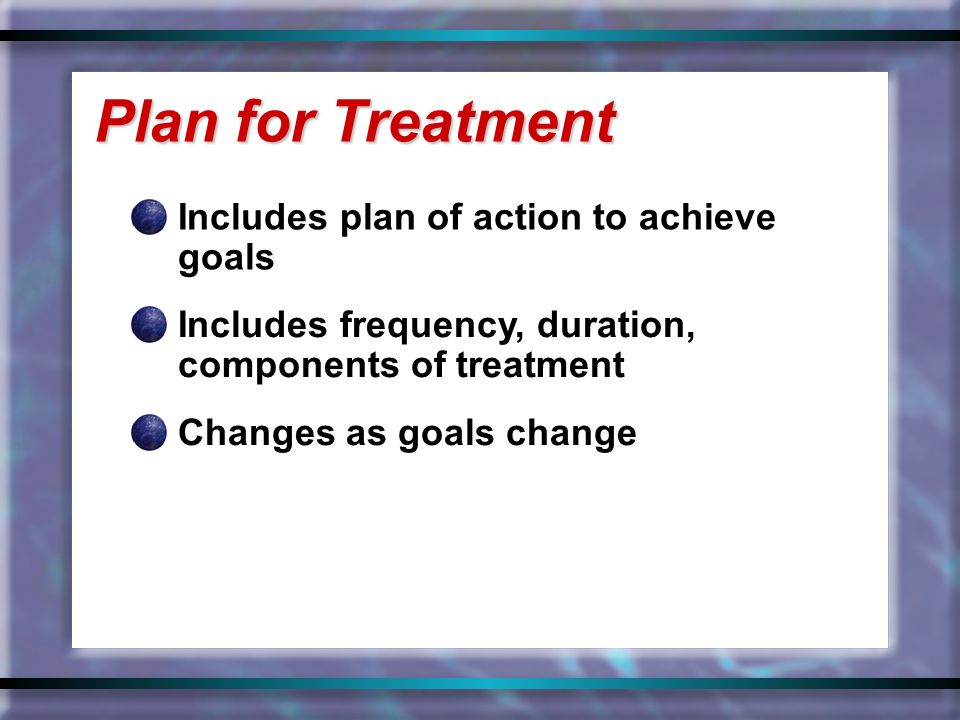 Plan for Treatment

Includes plan of action to achieve goals

Includes frequency, duration, components of treatment

Changes as goals change